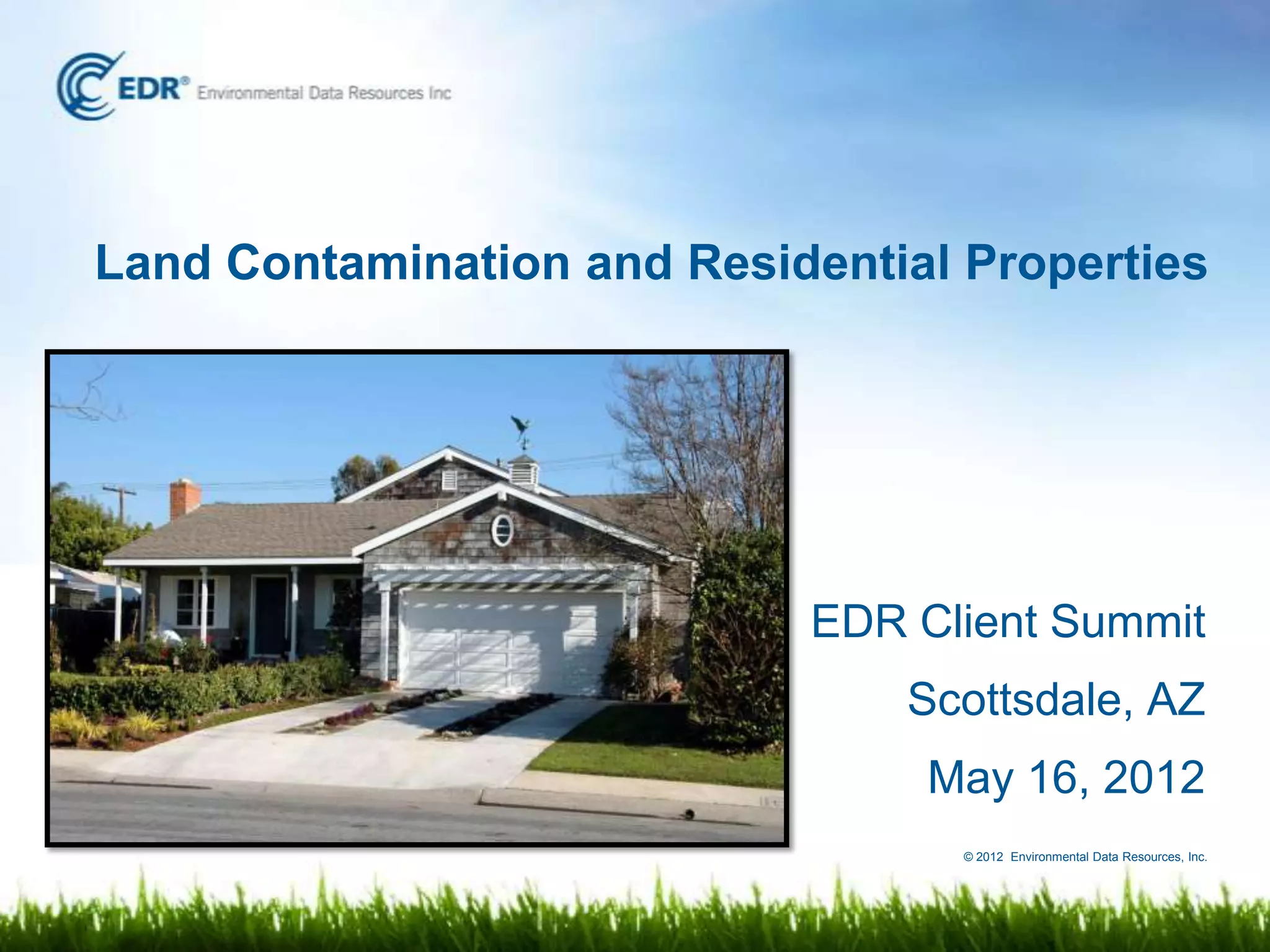 EDR® Environmental Data Resources Inc

Land Contamination and Residential Properties

EDR Client Summit

Scottsdale, AZ

May 16, 2012

© 2012 Environmental Data Resources, Inc.